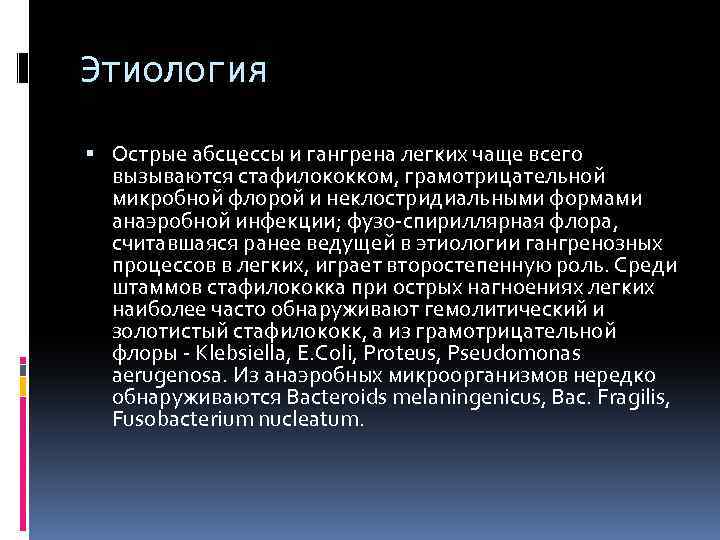 Этиология

▪ Острые абсцессы и гангрена легких чаще всего вызываются стафилококком, грамотрицательной микробной флорой и неклостридиальными формами анаэробной инфекции; фузо-спириллярная флора, считавшаяся ранее ведущей в этиологии гангренозных процессов в легких, играет второстепенную роль. Среди штаммов стафилококка при острых нагноениях легких наиболее часто обнаруживают гемолитический и золотистый стафилококк, а из грамотрицательной флоры - Klebsiella, E.Coli, Proteus, Pseudomonas aerugenosa. Из анаэробных микроорганизмов нередко обнаруживаются Bacteroids melaningenicus, Bac. Fragilis, Fusobacterium nucleatum.